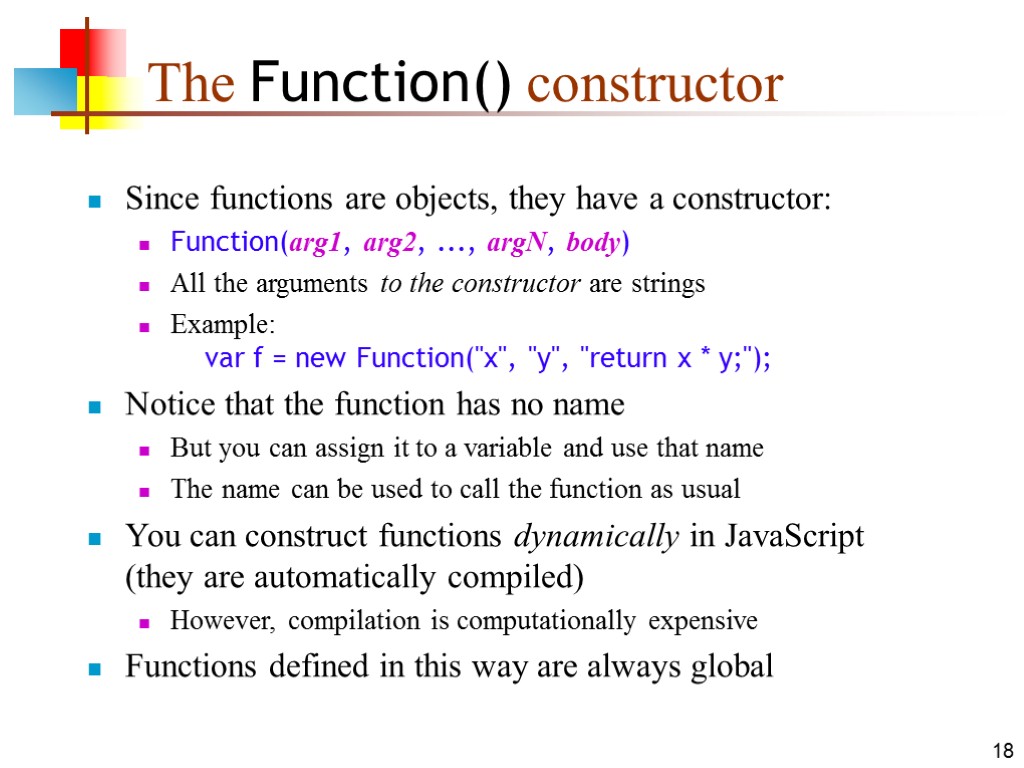 The Function() constructor

Since functions are objects, they have a constructor:

Function(arg1, arg2, ..., argN, body)

All the arguments to the constructor are strings

Example:
var f = new Function("x", "y", "return x * y;");

Notice that the function has no name

But you can assign it to a variable and use that name

The name can be used to call the function as usual

You can construct functions dynamically in JavaScript (they are automatically compiled)

However, compilation is computationally expensive

Functions defined in this way are always global

18